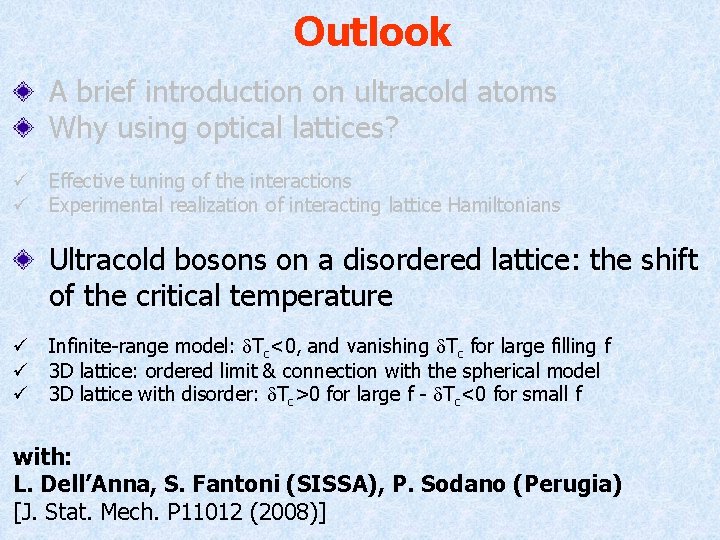 Outlook

A brief introduction on ultracold atoms

Why using optical lattices?

✓ Effective tuning of the interactions
✓ Experimental realization of interacting lattice Hamiltonians

Ultracold bosons on a disordered lattice: the shift of the critical temperature

✓ Infinite-range model: $\delta T_c<0$, and vanishing $\delta T_c$ for large filling f
✓ 3D lattice: ordered limit & connection with the spherical model
✓ 3D lattice with disorder: $\delta T_c>0$ for large f - $\delta T_c<0$ for small f

with:
L. Dell'Anna, S. Fantoni (SISSA), P. Sodano (Perugia)
[J. Stat. Mech. P11012 (2008)]